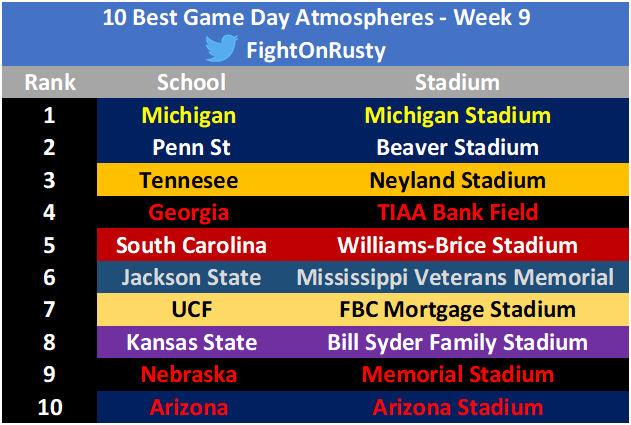 10 Best Game Day Atmospheres - Week 9
FightOnRusty

| Rank | School | Stadium |
|---|---|---|
| 1 | Michigan | Michigan Stadium |
| 2 | Penn St | Beaver Stadium |
| 3 | Tennesee | Neyland Stadium |
| 4 | Georgia | TIAA Bank Field |
| 5 | South Carolina | Williams-Brice Stadium |
| 6 | Jackson State | Mississippi Veterans Memorial |
| 7 | UCF | FBC Mortgage Stadium |
| 8 | Kansas State | Bill Syder Family Stadium |
| 9 | Nebraska | Memorial Stadium |
| 10 | Arizona | Arizona Stadium |